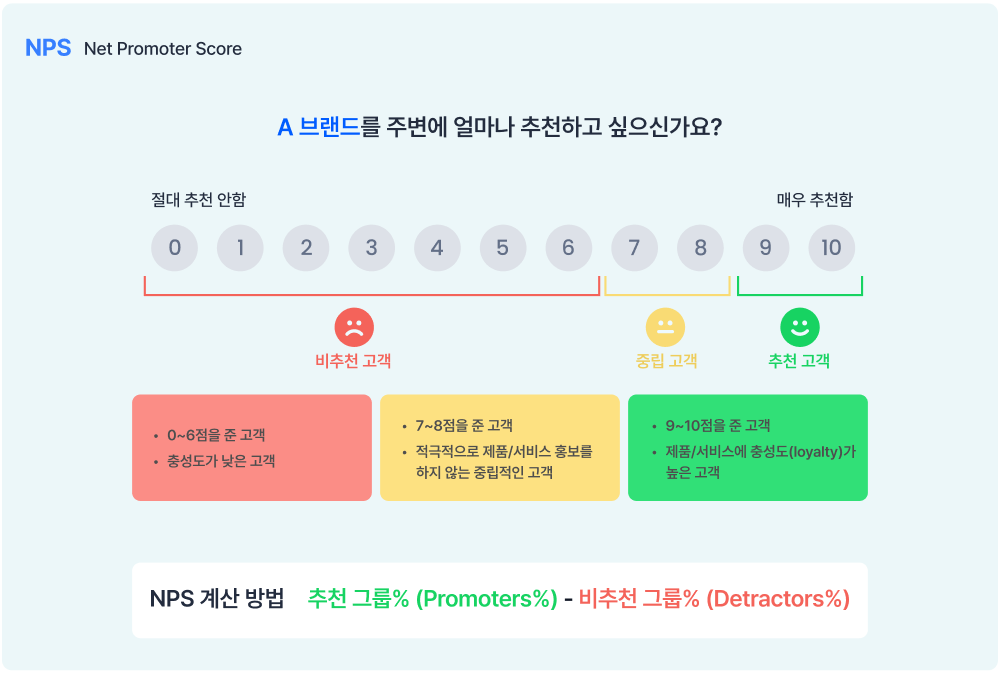 NPS Net Promoter Score

A 브랜드를 주변에 얼마나 추천하고 싶으신가요?

절대 추천 안함

매우 추천함

0 1 2 3 4 5 6 7 8 9 10

비추천 고객

중립 고객

추천 고객

• 0~6점을 준 고객
• 충성도가 낮은 고객

• 7~8점을 준 고객
• 적극적으로 제품/서비스 홍보를 하지 않는 중립적인 고객

• 9~10점을 준 고객
• 제품/서비스에 충성도(loyalty)가 높은 고객

NPS 계산 방법 추천 그룹% (Promoters%) - 비추천 그룹% (Detractors%)